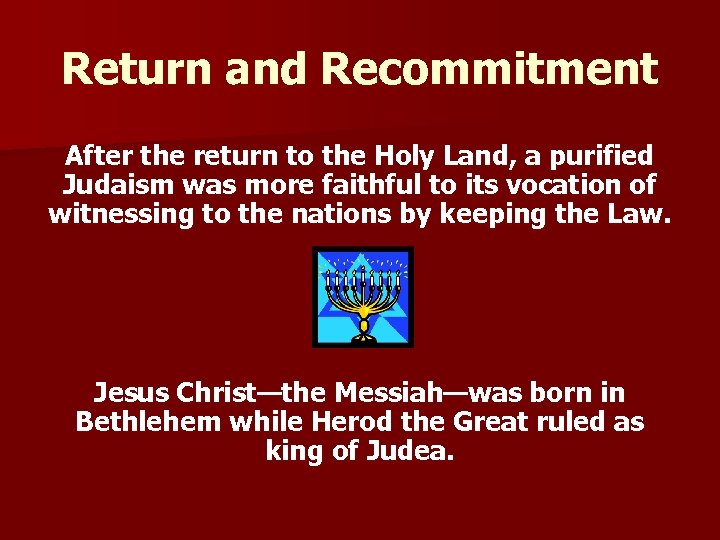 Return and Recommitment

After the return to the Holy Land, a purified Judaism was more faithful to its vocation of witnessing to the nations by keeping the Law.

Jesus Christ—the Messiah—was born in Bethlehem while Herod the Great ruled as king of Judea.